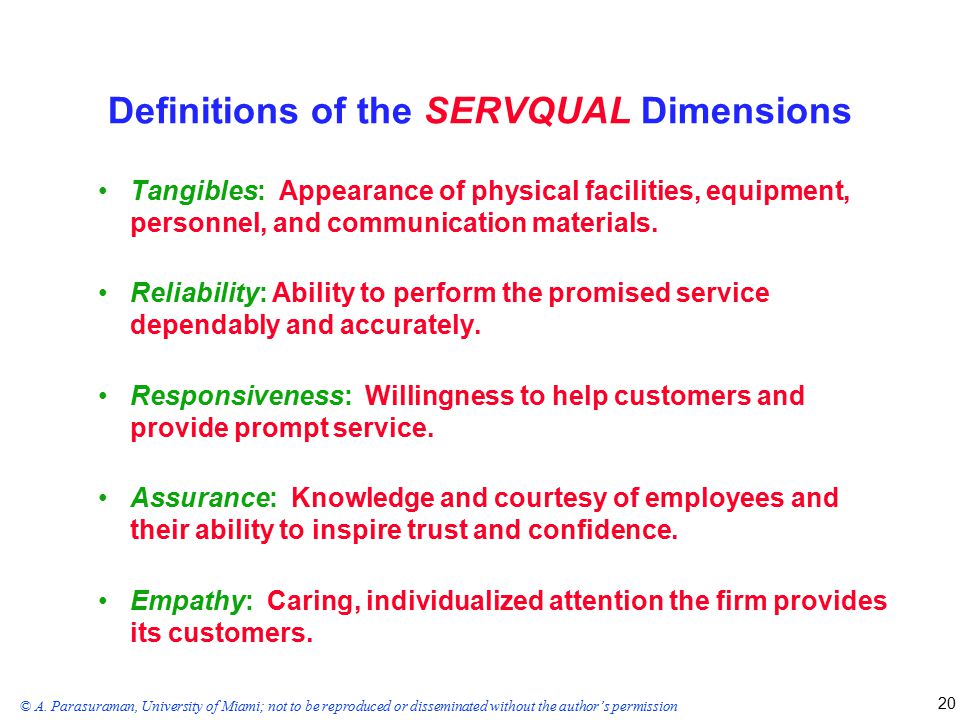 Definitions of the SERVQUAL Dimensions

• Tangibles: Appearance of physical facilities, equipment, personnel, and communication materials.

• Reliability: Ability to perform the promised service dependably and accurately.

• Responsiveness: Willingness to help customers and provide prompt service.

• Assurance: Knowledge and courtesy of employees and their ability to inspire trust and confidence.

• Empathy: Caring, individualized attention the firm provides its customers.

© A. Parasuraman, University of Miami; not to be reproduced or disseminated without the author's permission

20